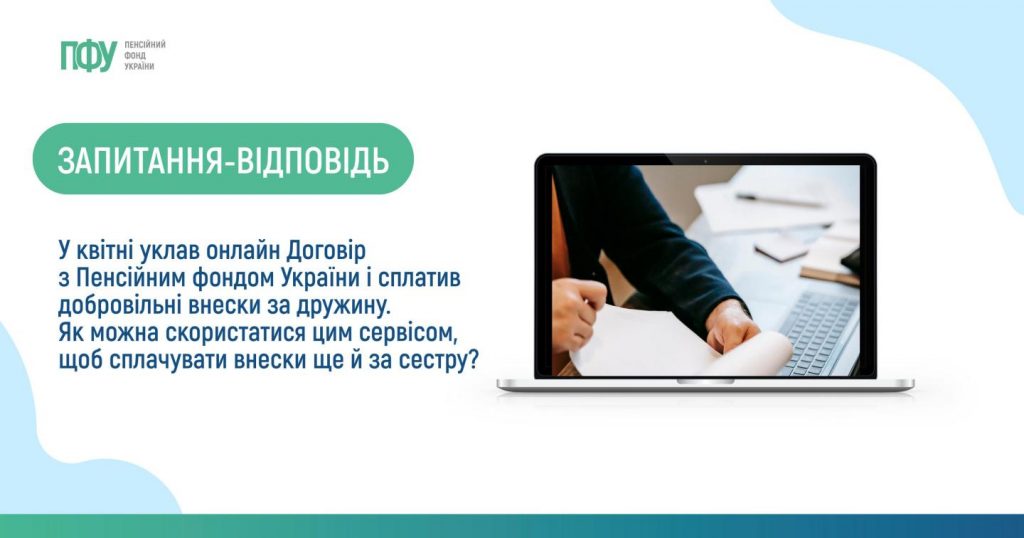 ПФУ ПЕНСІЙНИЙ ФОНД УКРАЇНИ

ЗАПИТАННЯ-ВІДПОВІДЬ

У квітні уклав онлайн Договір з Пенсійним фондом України і сплатив добровільні внески за дружину. Як можна скористатися цим сервісом, щоб сплачувати внески ще й за сестру?